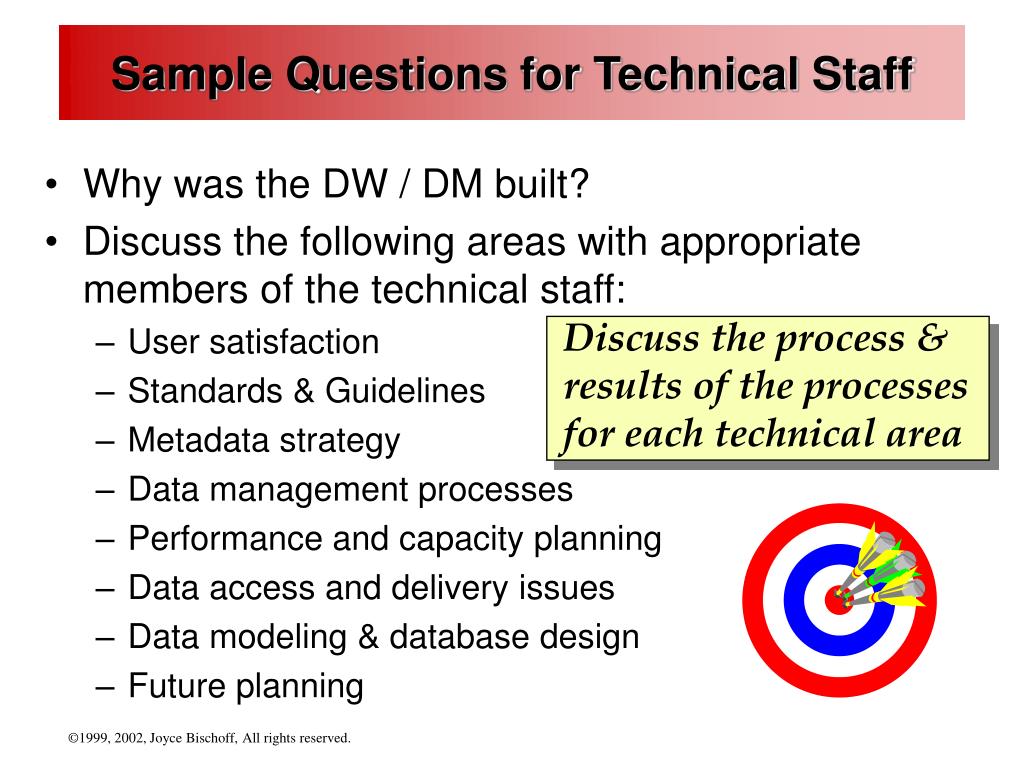 Sample Questions for Technical Staff

• Why was the DW / DM built?
• Discuss the following areas with appropriate members of the technical staff:
– User satisfaction
– Standards & Guidelines
– Metadata strategy
– Data management processes
– Performance and capacity planning
– Data access and delivery issues
– Data modeling & database design
– Future planning

Discuss the process & results of the processes for each technical area

©1999, 2002, Joyce Bischoff, All rights reserved.